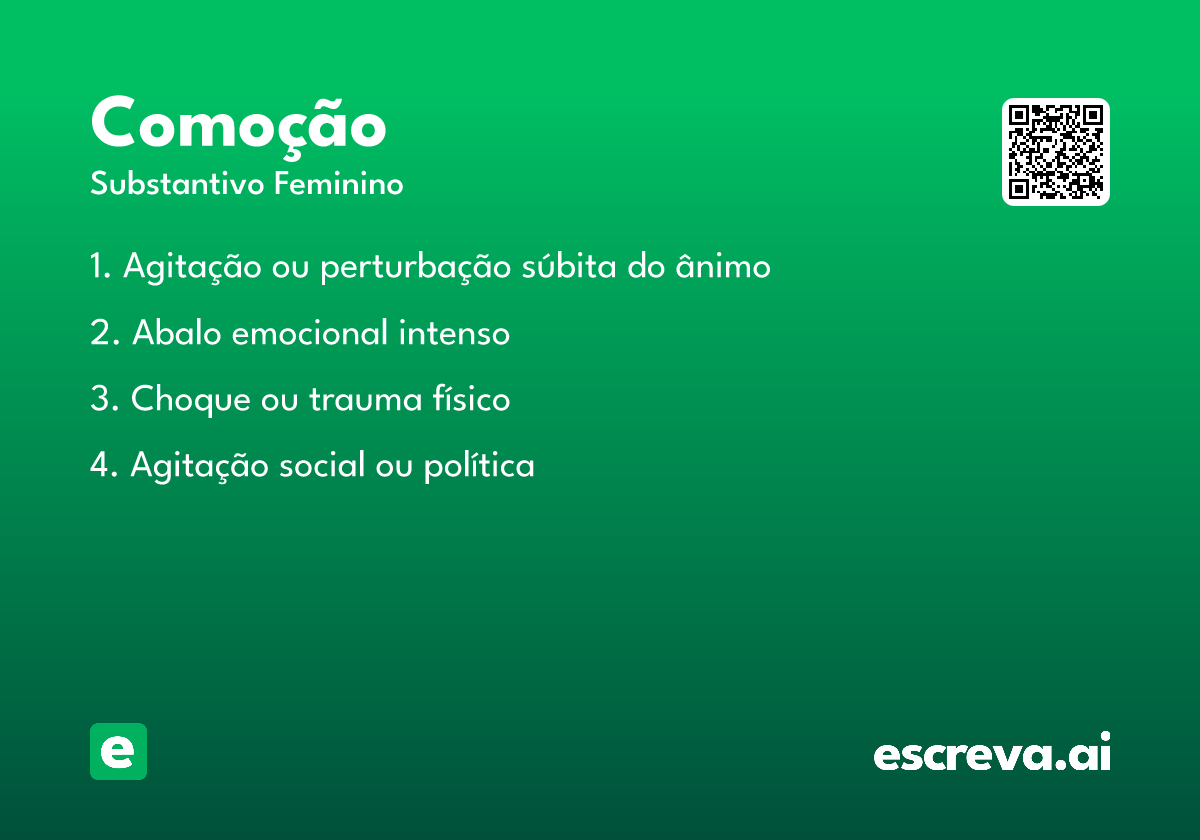 Comoção
Substantivo Feminino

1. Agitação ou perturbação súbita do ânimo

2. Abalo emocional intenso

3. Choque ou trauma físico

4. Agitação social ou política

e

escreva.ai